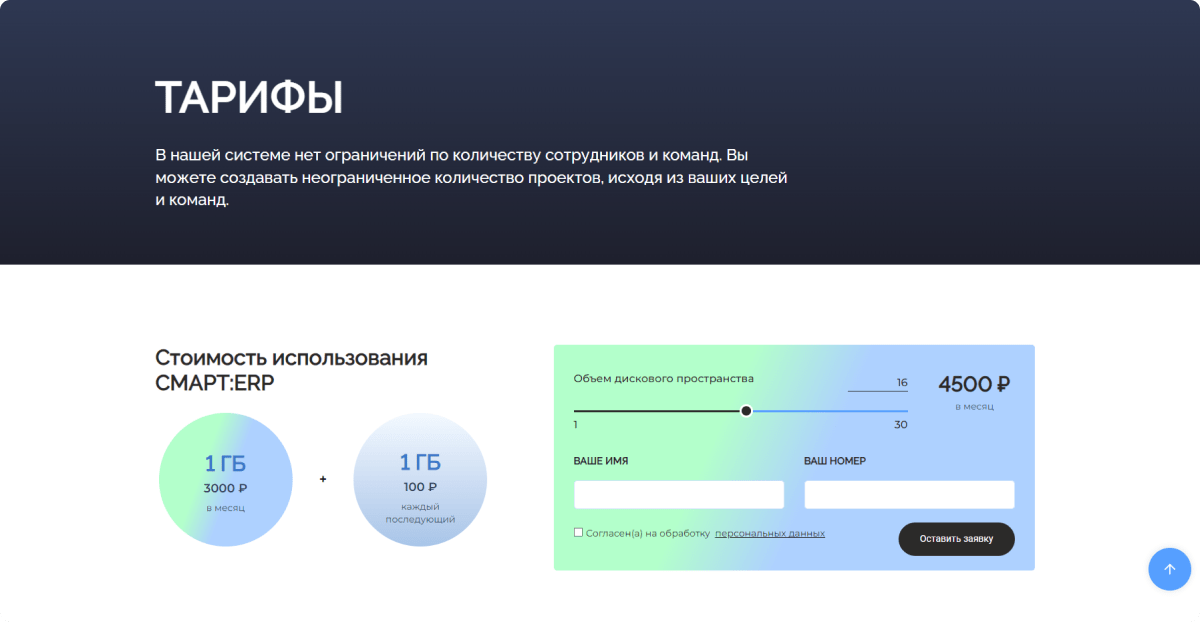 ТАРИФЫ

В нашей системе нет ограничений по количеству сотрудников и команд. Вы можете создавать неограниченное количество проектов, исходя из ваших целей и команд.

Стоимость использования СМАРТ:ERP

1 ГБ
3000 ₽
в месяц

+

1 ГБ
100 ₽
каждый последующий

Объем дискового пространства
16
4500 ₽
в месяц
1
30

ВАШЕ ИМЯ

ВАШ НОМЕР

Согласен(а) на обработку персональных данных

Оставить заявку